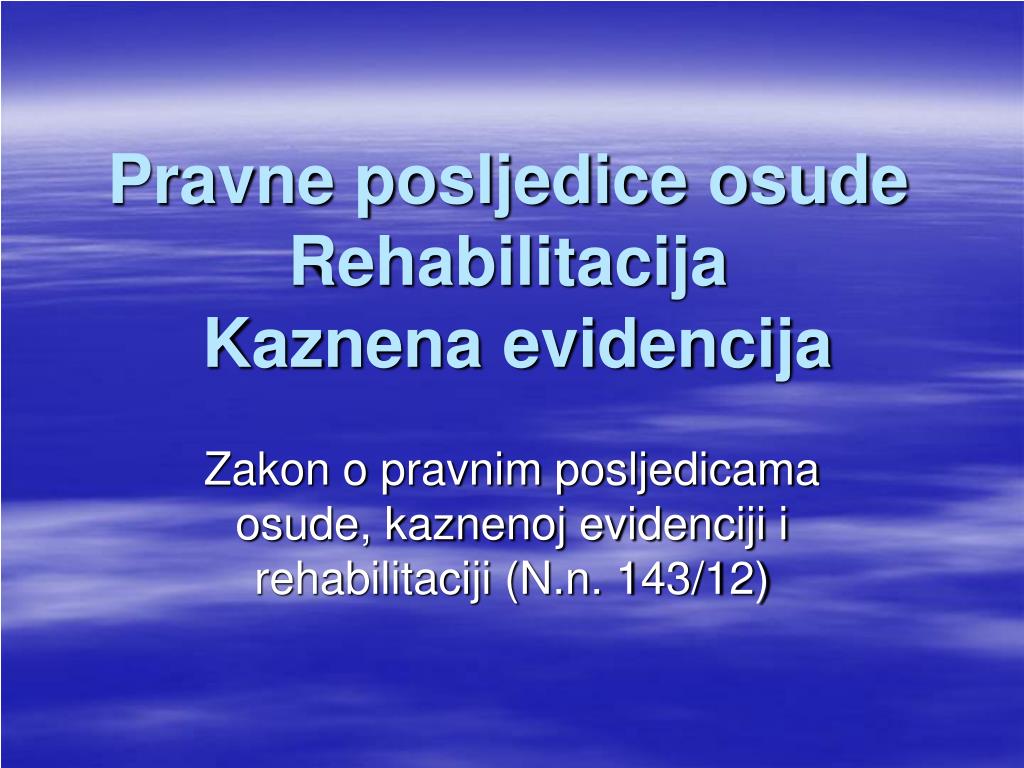 Pravne posljedice osude
Rehabilitacija
Kaznena evidencija

Zakon o pravnim posljedicama osude, kaznenoj evidenciji i rehabilitaciji (N.n. 143/12)